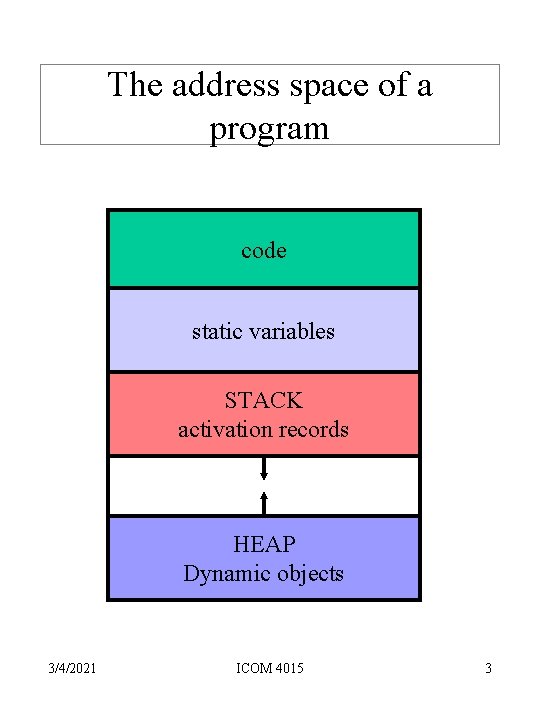 The address space of a program

code

static variables

STACK
activation records

HEAP
Dynamic objects

3/4/2021

ICOM 4015

3